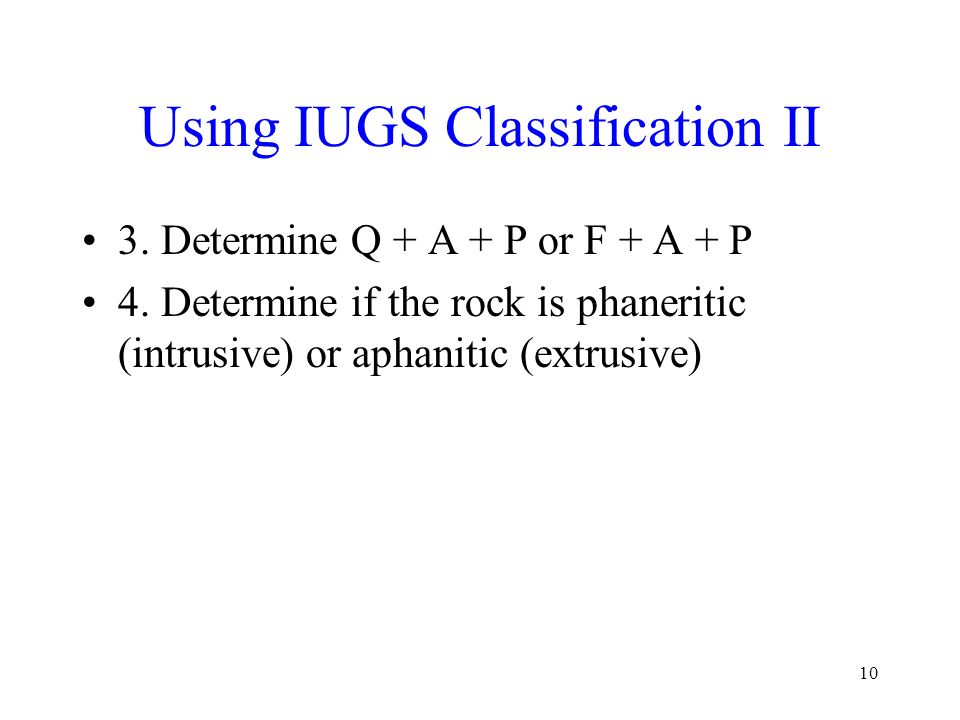 Using IUGS Classification II

• 3. Determine Q + A + P or F + A + P

• 4. Determine if the rock is phaneritic (intrusive) or aphanitic (extrusive)

10